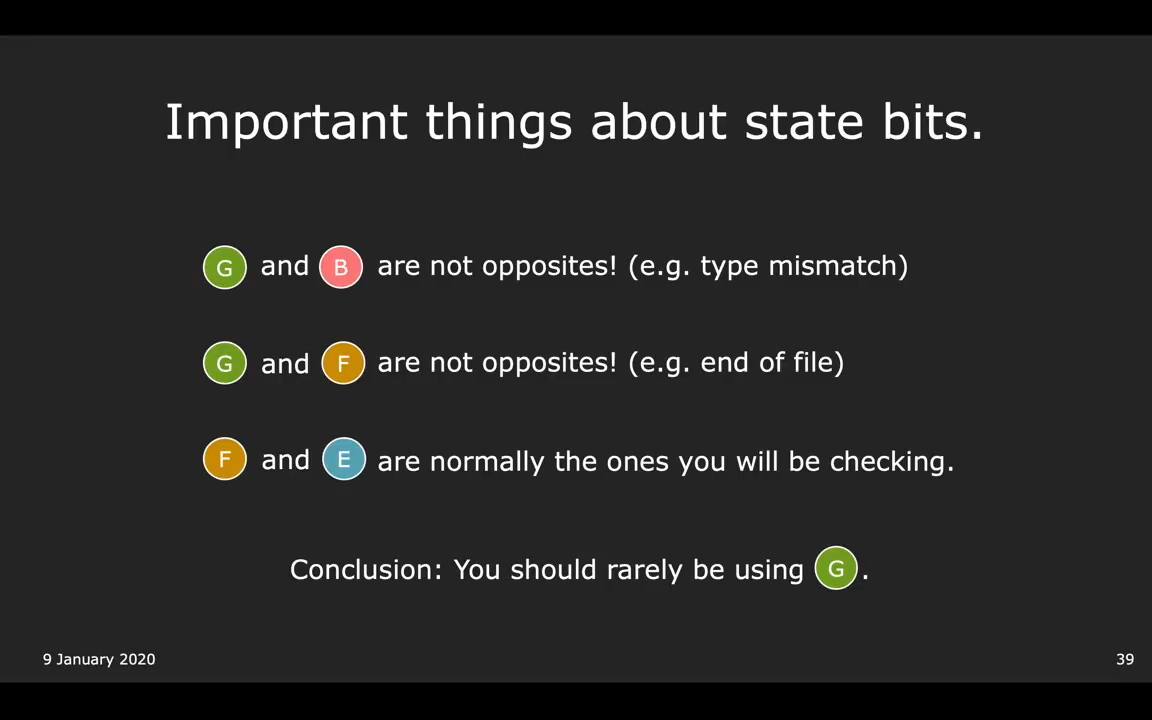 Important things about state bits.

G and B are not opposites! (e.g. type mismatch)

G and F are not opposites! (e.g. end of file)

F and E are normally the ones you will be checking.

Conclusion: You should rarely be using G.

9 January 2020

39